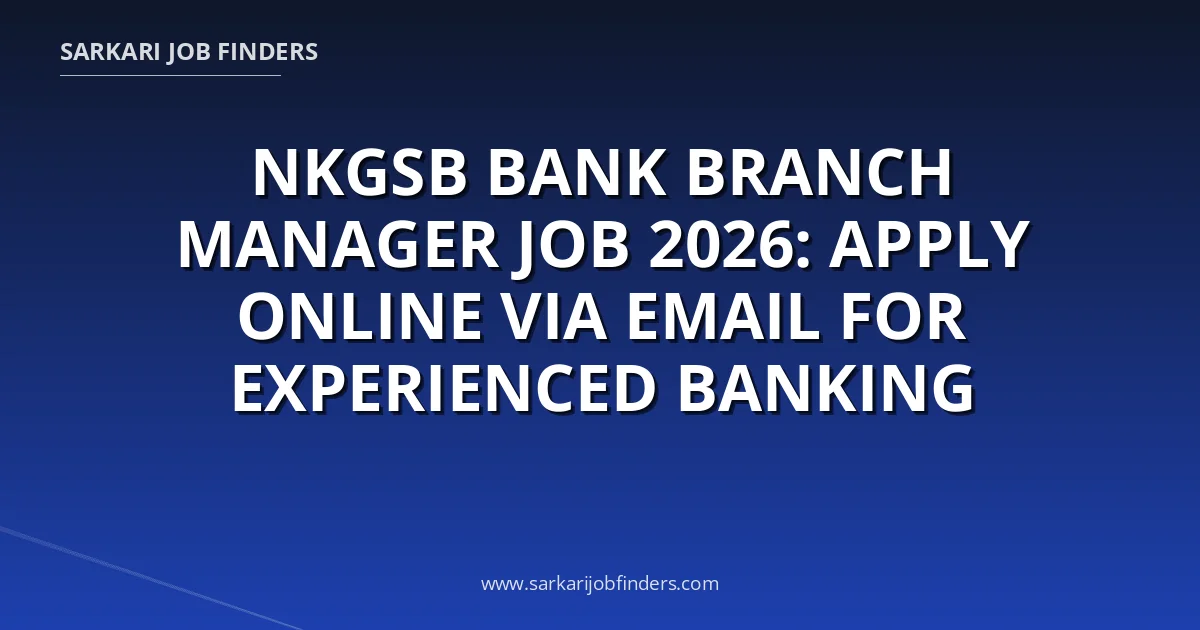 SARKARI JOB FINDERS

NKGSB BANK BRANCH MANAGER JOB 2026: APPLY ONLINE VIA EMAIL FOR EXPERIENCED BANKING

www.sarkarijobfinders.com